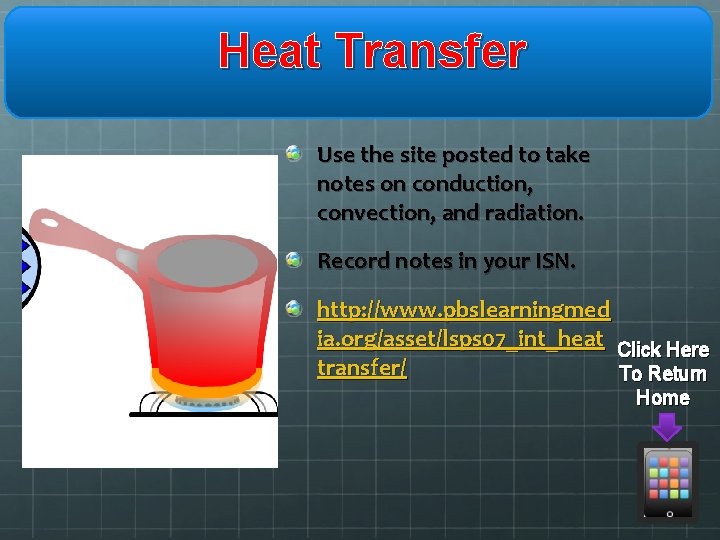 Heat Transfer

Use the site posted to take notes on conduction, convection, and radiation.

Record notes in your ISN.

http://www.pbslearningmedia.org/asset/lsps07_int_heattransfer/

Click Here To Return Home